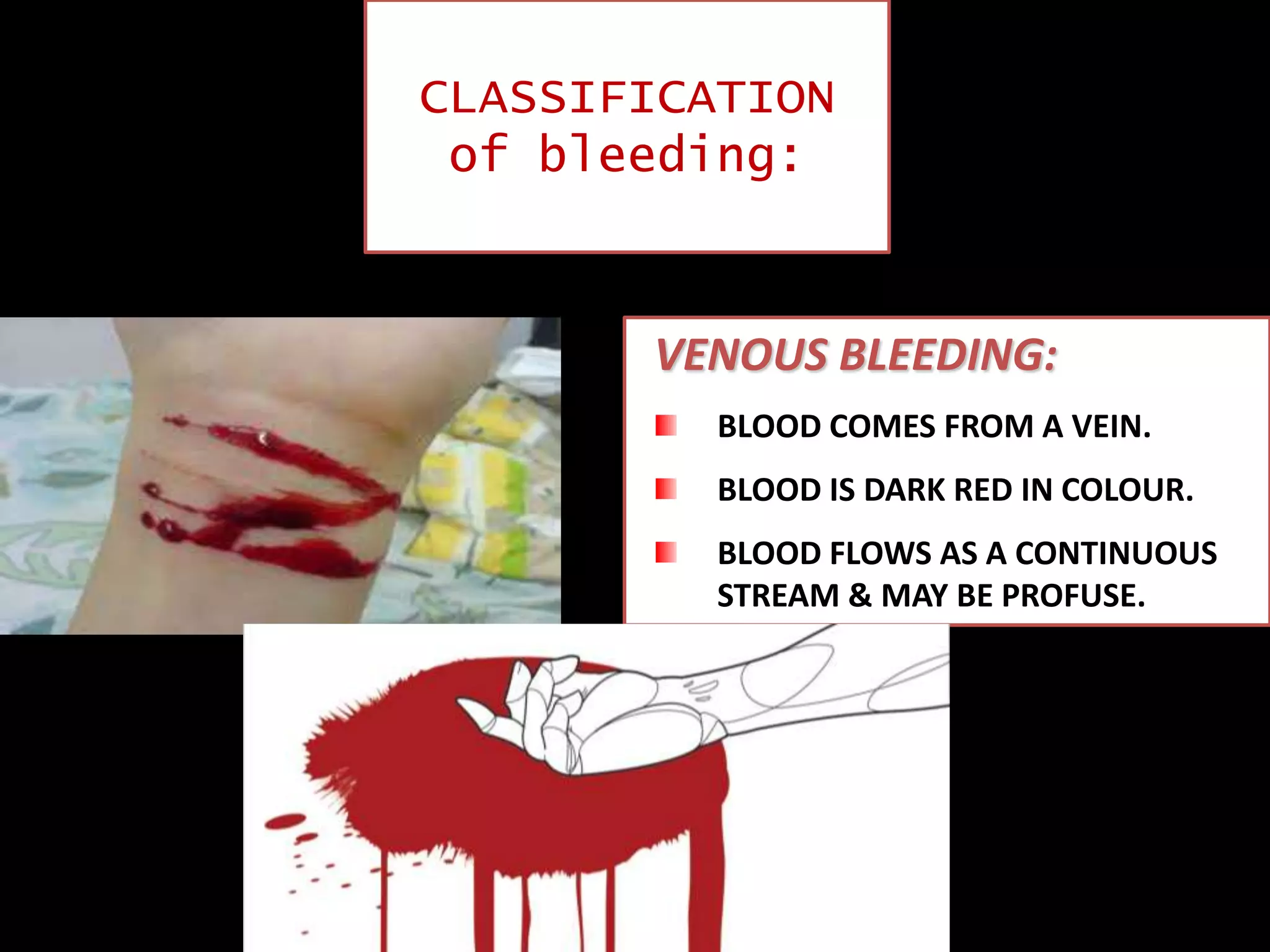 CLASSIFICATION of bleeding:

VENOUS BLEEDING:

BLOOD COMES FROM A VEIN.

BLOOD IS DARK RED IN COLOUR.

BLOOD FLOWS AS A CONTINUOUS STREAM & MAY BE PROFUSE.